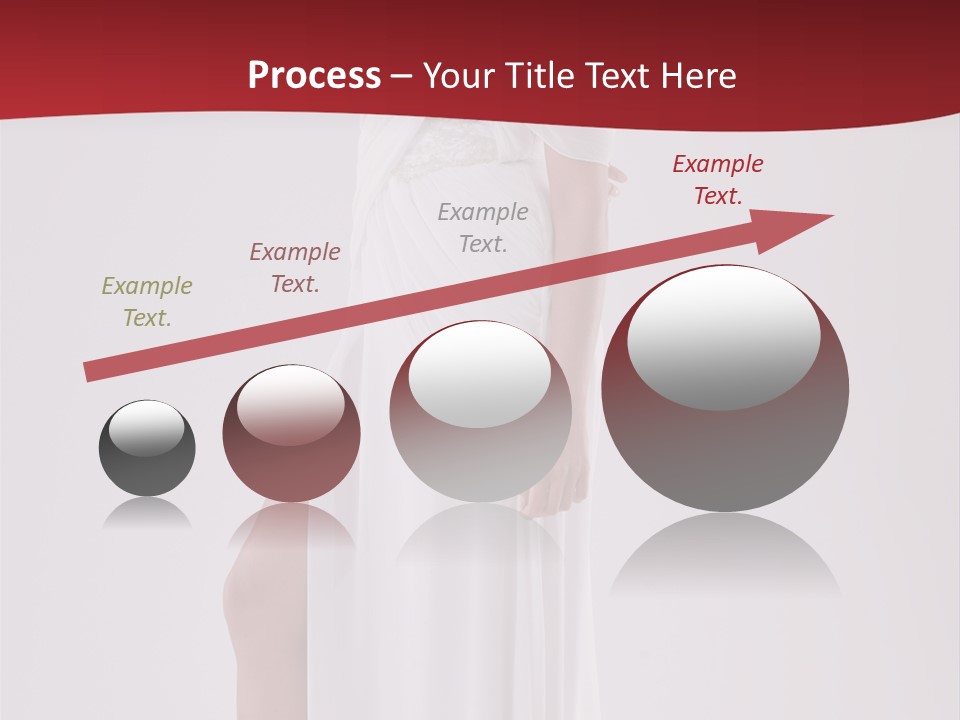 Process – Your Title Text Here

Example Text.

Example Text.

Example Text.

Example Text.